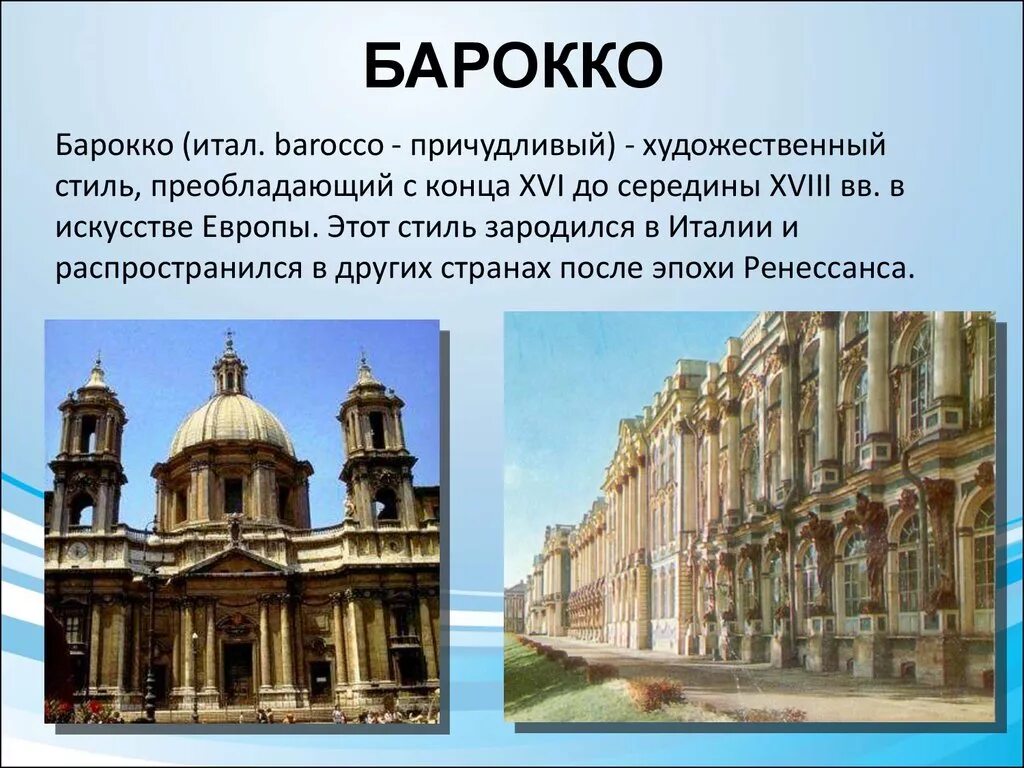 БАРОККО

Барокко (итал. barocco - причудливый) - художественный стиль, преобладающий с конца XVI до середины XVIII вв. в искусстве Европы. Этот стиль зародился в Италии и распространился в других странах после эпохи Ренессанса.